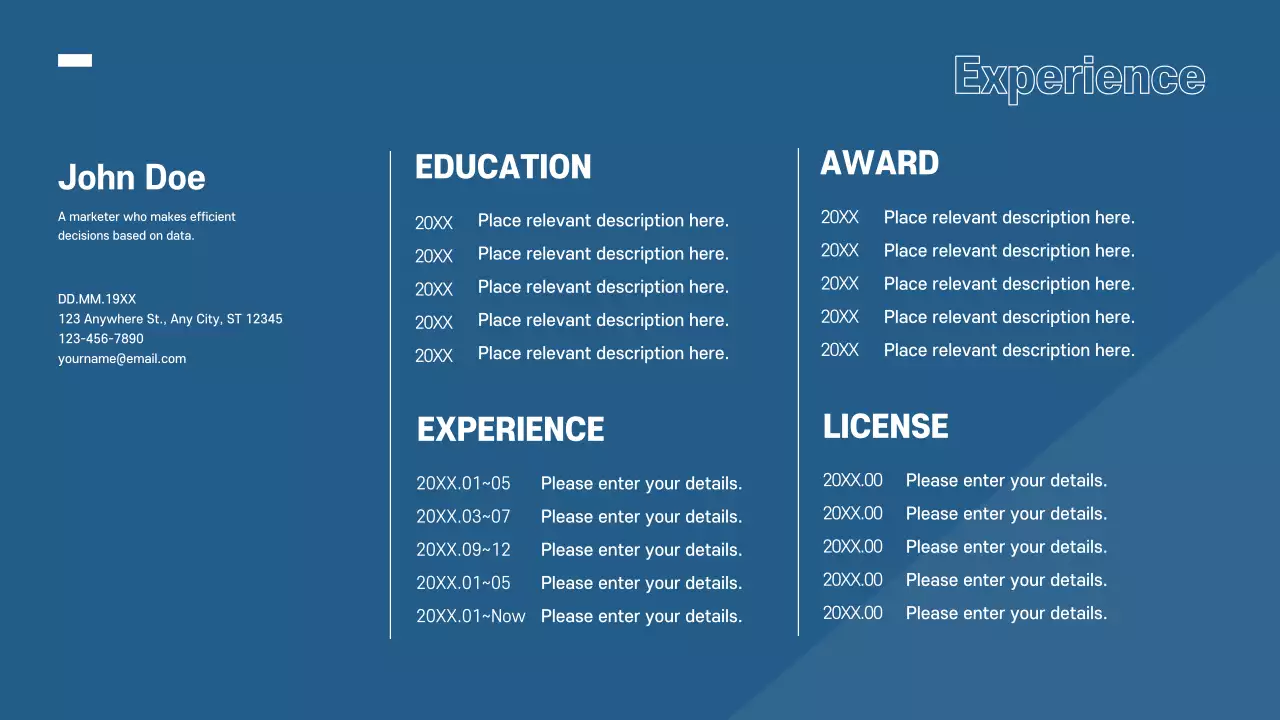 Experience

John Doe

A marketer who makes efficient decisions based on data.

DD.MM.19XX
123 Anywhere St., Any City, ST 12345
123-456-7890
yourname@email.com

EDUCATION

20XX Place relevant description here.
20XX Place relevant description here.
20XX Place relevant description here.
20XX Place relevant description here.
20XX Place relevant description here.

EXPERIENCE

20XX.01~05 Please enter your details.
20XX.03~07 Please enter your details.
20XX.09~12 Please enter your details.
20XX.01~05 Please enter your details.
20XX.01~Now Please enter your details.

AWARD

20XX Place relevant description here.
20XX Place relevant description here.
20XX Place relevant description here.
20XX Place relevant description here.
20XX Place relevant description here.

LICENSE

20XX.00 Please enter your details.
20XX.00 Please enter your details.
20XX.00 Please enter your details.
20XX.00 Please enter your details.
20XX.00 Please enter your details.